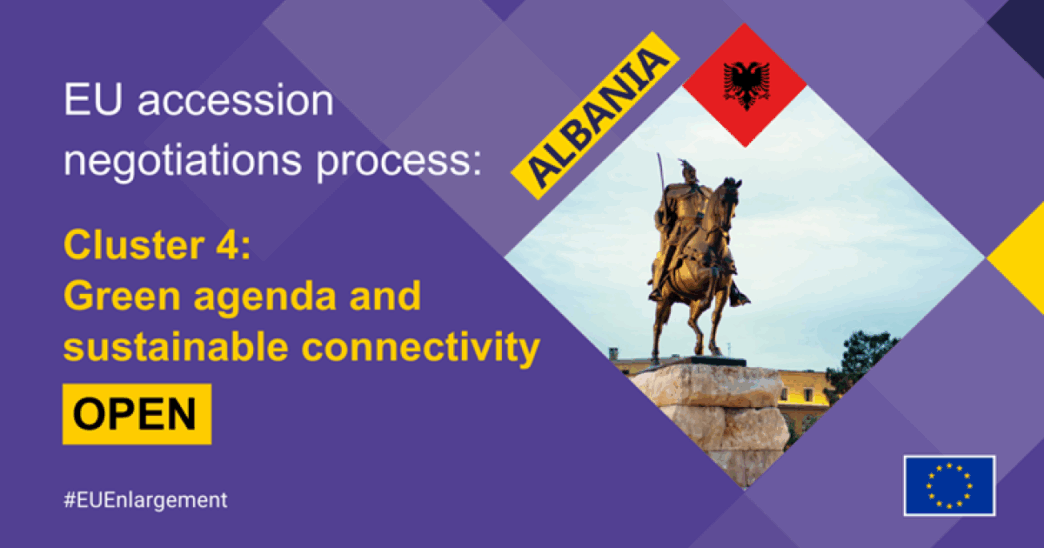 EU accession negotiations process:

ALBANIA

Cluster 4:
Green agenda and sustainable connectivity

OPEN

#EUEnlargement